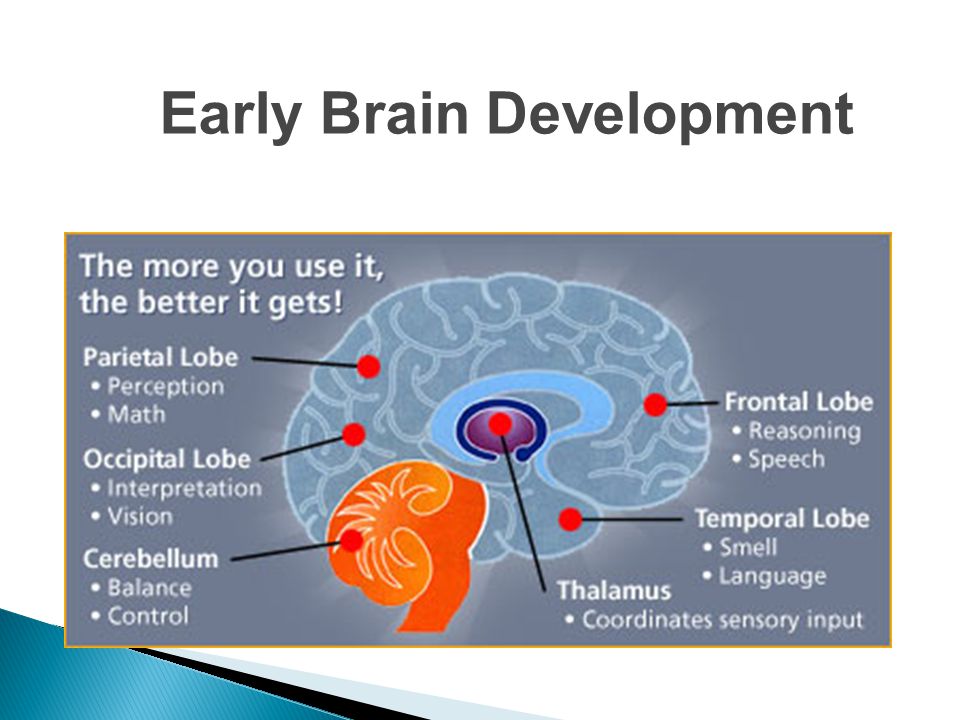 Early Brain Development

The more you use it, the better it gets!

Parietal Lobe
• Perception
• Math

Occipital Lobe
• Interpretation
• Vision

Cerebellum
• Balance
• Control

Frontal Lobe
• Reasoning
• Speech

Temporal Lobe
• Smell
• Language

Thalamus
• Coordinates sensory input